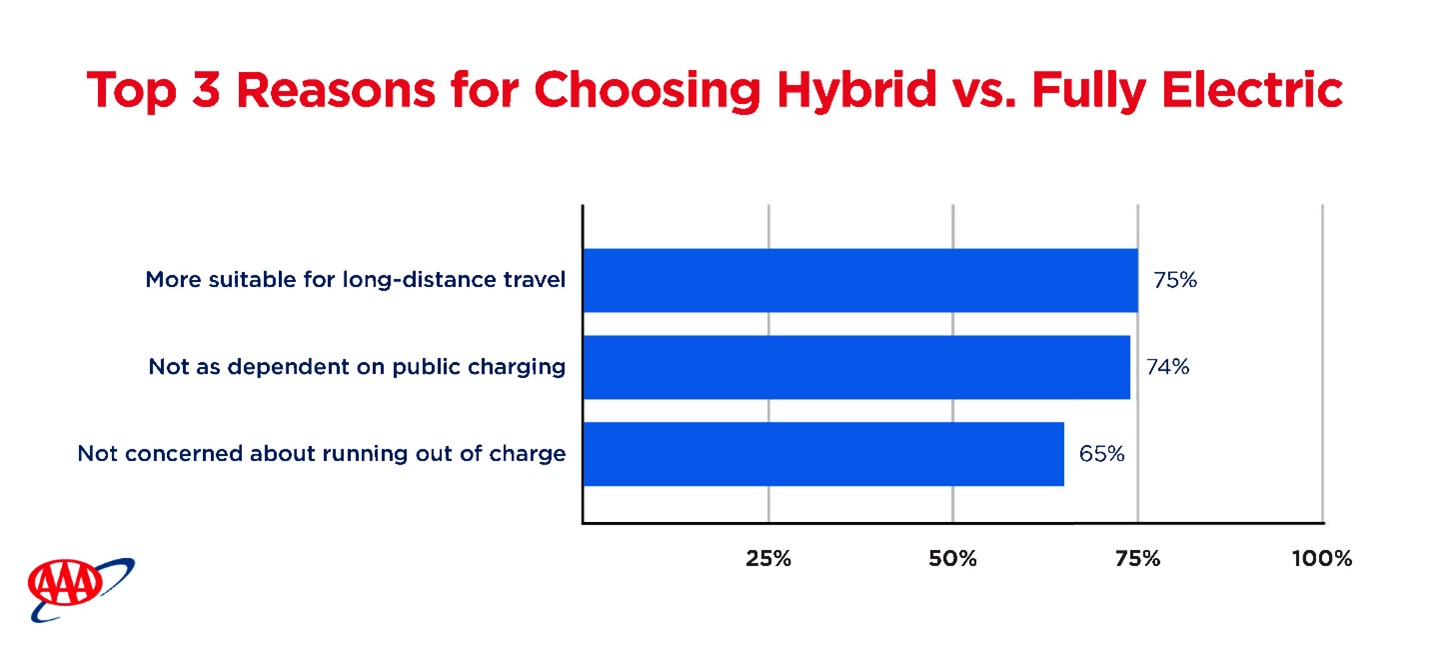 Top 3 Reasons for Choosing Hybrid vs. Fully Electric

More suitable for long-distance travel 75%

Not as dependent on public charging 74%

Not concerned about running out of charge 65%

25% 50% 75% 100%

AAA